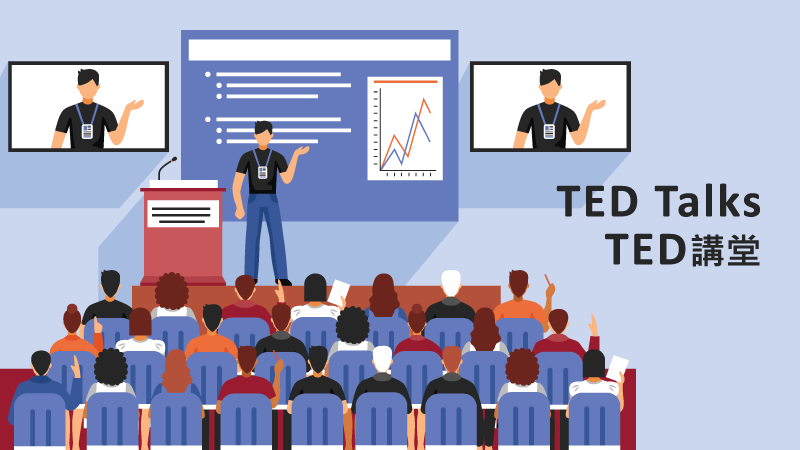 TED Talks
TED講堂